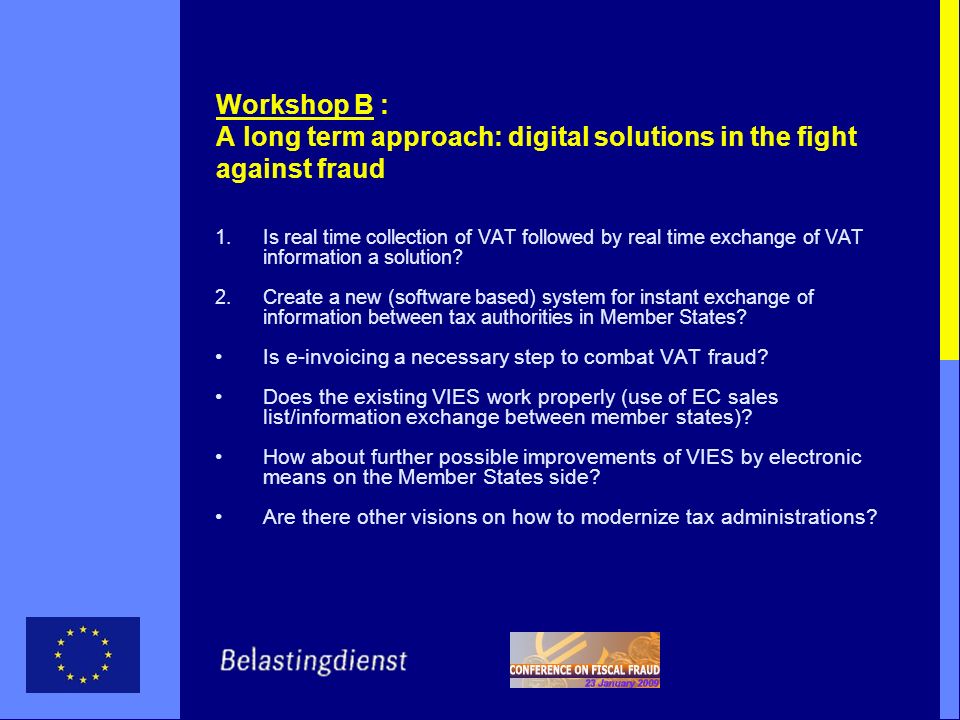 Workshop B :
A long term approach: digital solutions in the fight against fraud

1. Is real time collection of VAT followed by real time exchange of VAT information a solution?

2. Create a new (software based) system for instant exchange of information between tax authorities in Member States?

• Is e-invoicing a necessary step to combat VAT fraud?

• Does the existing VIES work properly (use of EC sales list/information exchange between member states)?

• How about further possible improvements of VIES by electronic means on the Member States side?

• Are there other visions on how to modernize tax administrations?

Belastingdienst

CONFERENCE ON FISCAL FRAUD
23 January 2009